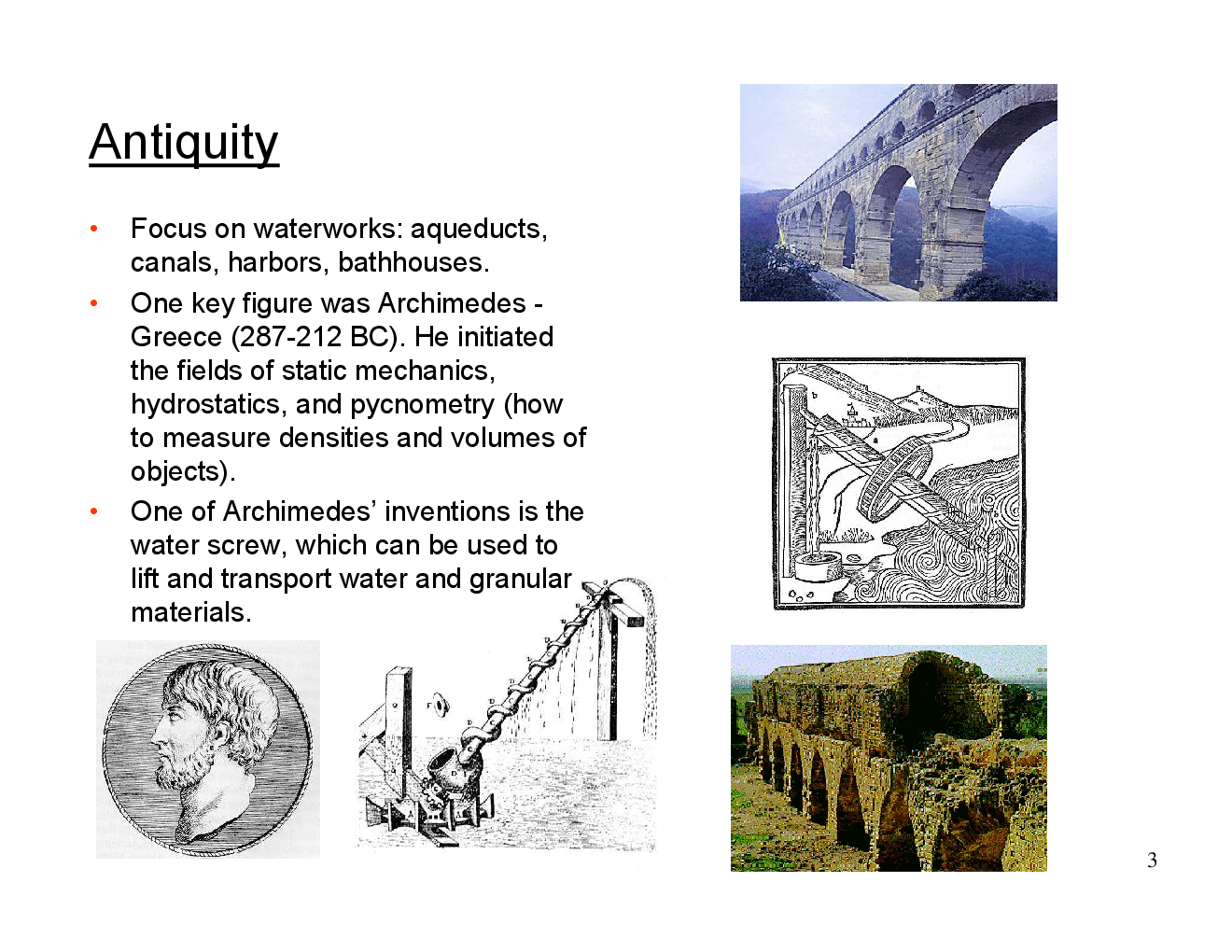 Antiquity

• Focus on waterworks: aqueducts, canals, harbors, bathhouses.

• One key figure was Archimedes - Greece (287-212 BC). He initiated the fields of static mechanics, hydrostatics, and pycnometry (how to measure densities and volumes of objects).

• One of Archimedes' inventions is the water screw, which can be used to lift and transport water and granular materials.

3